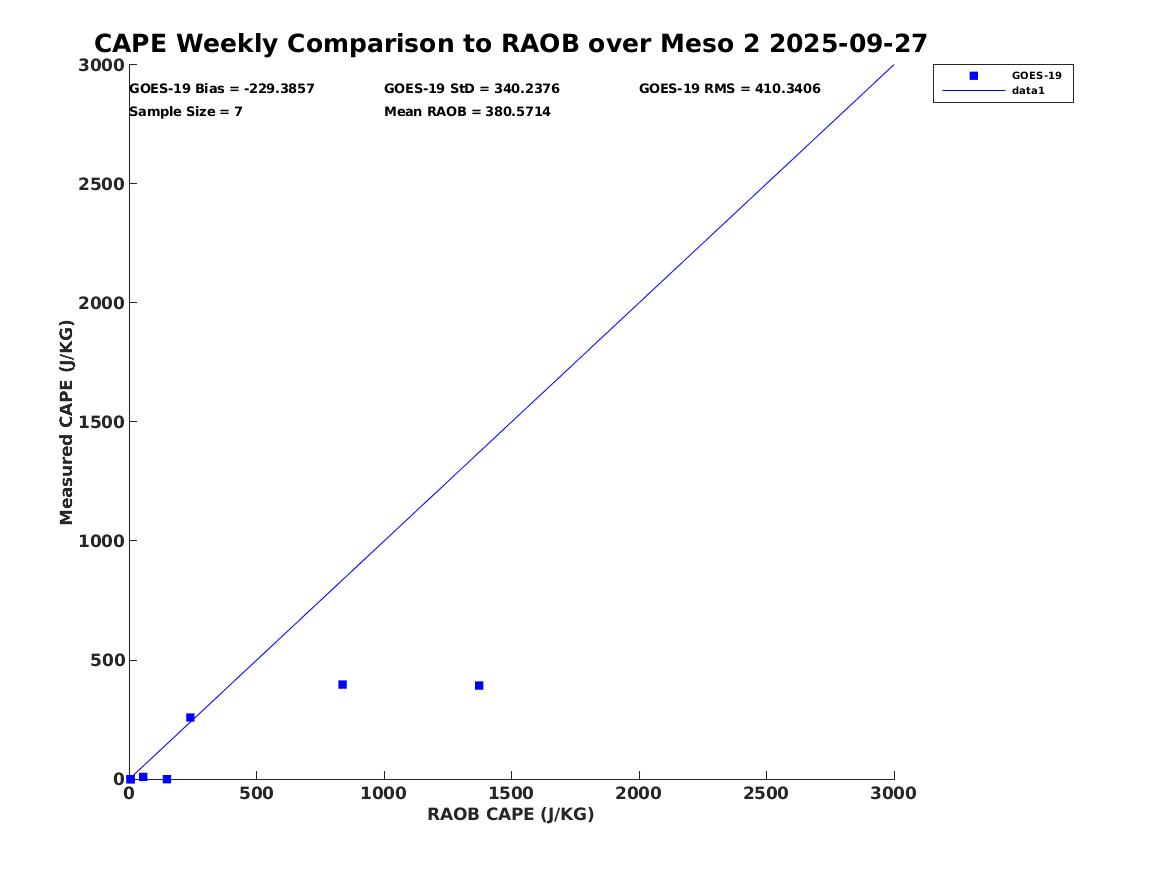 CAPE Weekly Comparison to RAOB over Meso 2 2025-09-27

GOES-19 Bias = -229.3857
GOES-19 StD = 340.2376
GOES-19 RMS = 410.3406
Sample Size = 7
Mean RAOB = 380.5714

GOES-19
data1

Measured CAPE (J/KG)

3000
2500
2000
1500
1000
500
0

0
500
1000
1500
2000
2500
3000

RAOB CAPE (J/KG)